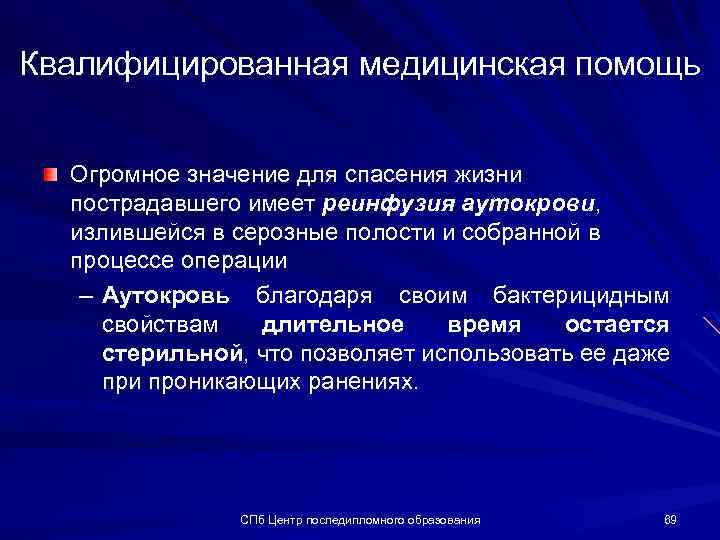 Квалифицированная медицинская помощь

Огромное значение для спасения жизни пострадавшего имеет реинфузия аутокрови, излившейся в серозные полости и собранной в процессе операции

– Аутокровь благодаря своим бактерицидным свойствам длительное время остается стерильной, что позволяет использовать ее даже при проникающих ранениях.

СПб Центр последипломного образования

69